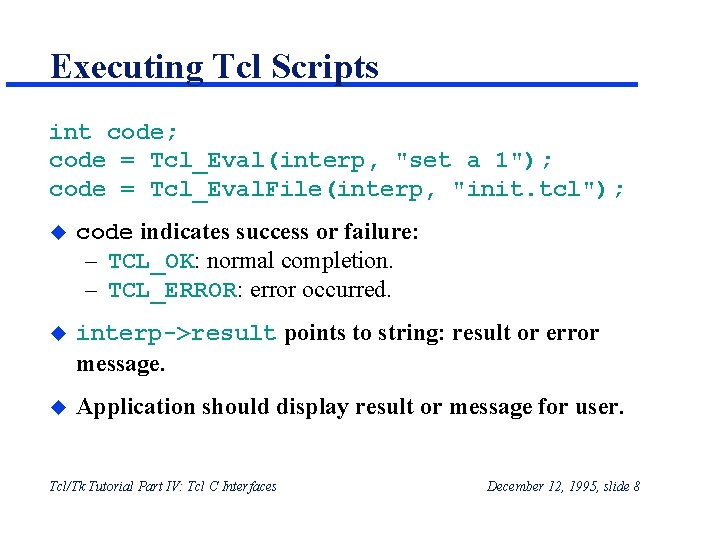 Executing Tcl Scripts

int code;
code = Tcl_Eval(interp, "set a 1");
code = Tcl_EvalFile(interp, "init.tcl");

◆ code indicates success or failure:
– TCL_OK: normal completion.
– TCL_ERROR: error occurred.

◆ interp->result points to string: result or error message.

◆ Application should display result or message for user.

Tcl/Tk Tutorial Part IV: Tcl C Interfaces

December 12, 1995, slide 8